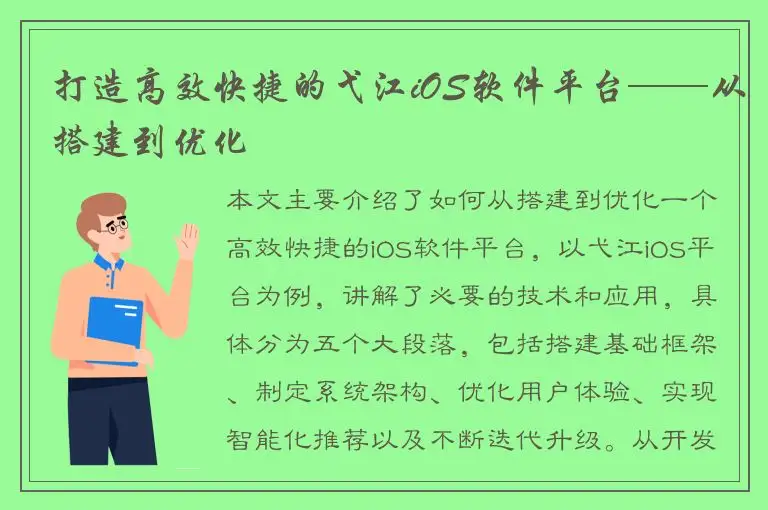 打造高效快捷的弋江iOS软件平台——从搭建到优化

本文主要介绍了如何从搭建到优化一个高效快捷的iOS软件平台，以弋江iOS平台为例，讲解了必要的技术和应用，具体分为五个大段落，包括搭建基础框架、制定系统架构、优化用户体验、实现智能化推荐以及不断迭代升级。从开发